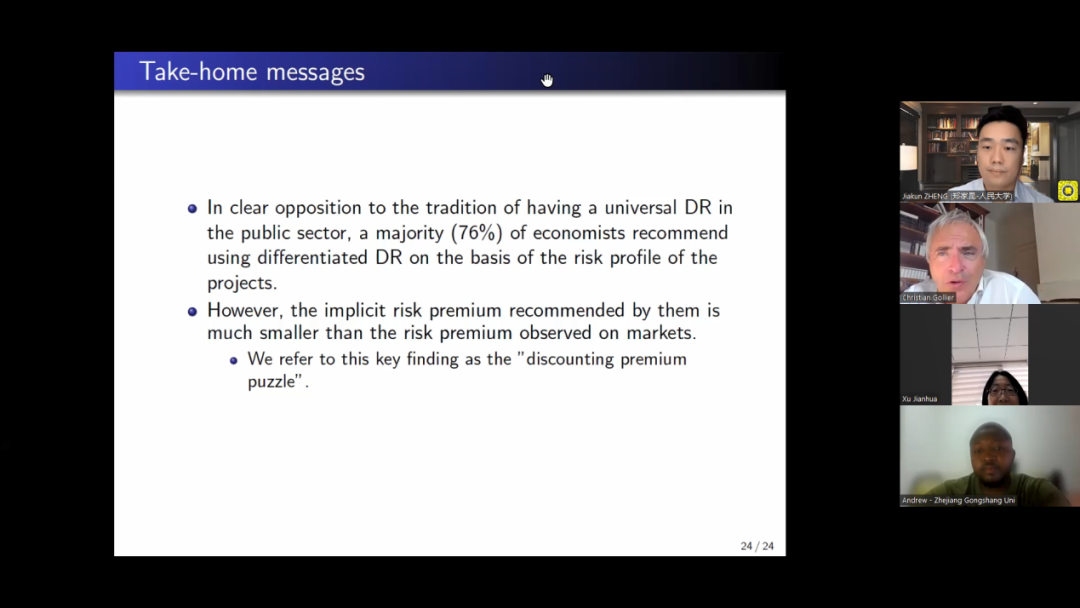 Take-home messages

- In clear opposition to the tradition of having a universal DR in the public sector, a majority (76%) of economists recommend using differentiated DR on the basis of the risk profile of the projects.
- However, the implicit risk premium recommended by them is much smaller than the risk premium observed on markets.
  - We refer to this key finding as the "discounting premium puzzle".

24 / 24

Jiakun ZHENG 郑家昆-人民大学

Christian Gollier

Xu Jianhua

Andrew - Zhejiang Gongshang Uni